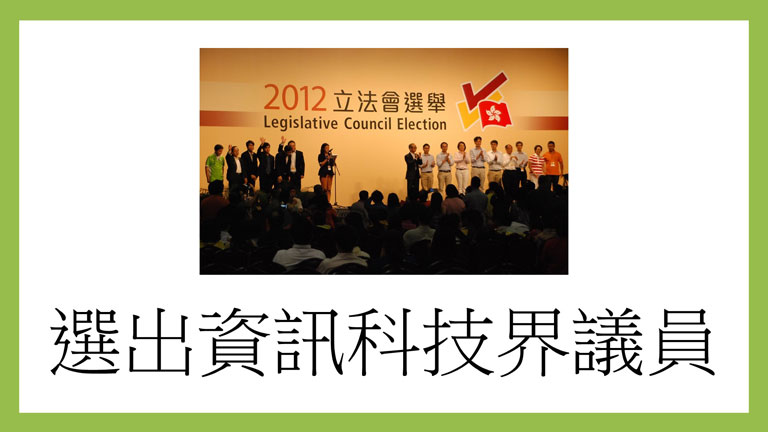 2012 立法會選舉
Legislative Council Election

選出資訊科技界議員